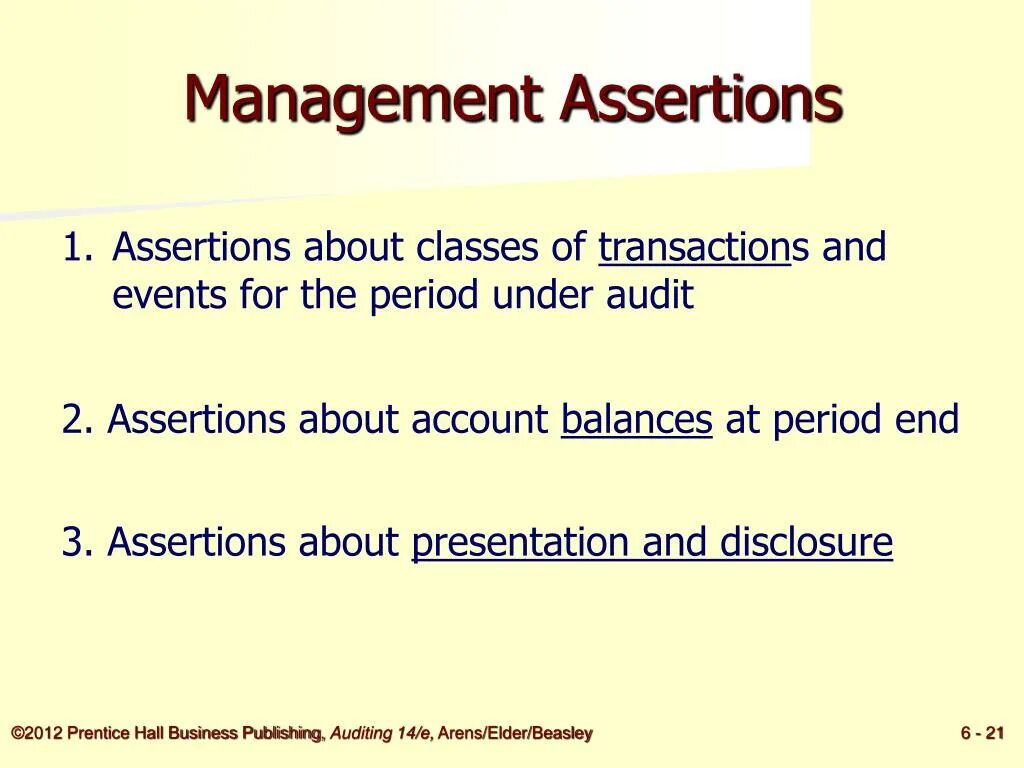 Management Assertions

1. Assertions about classes of transactions and events for the period under audit

2. Assertions about account balances at period end

3. Assertions about presentation and disclosure

©2012 Prentice Hall Business Publishing, Auditing 14/e, Arens/Elder/Beasley

6 - 21